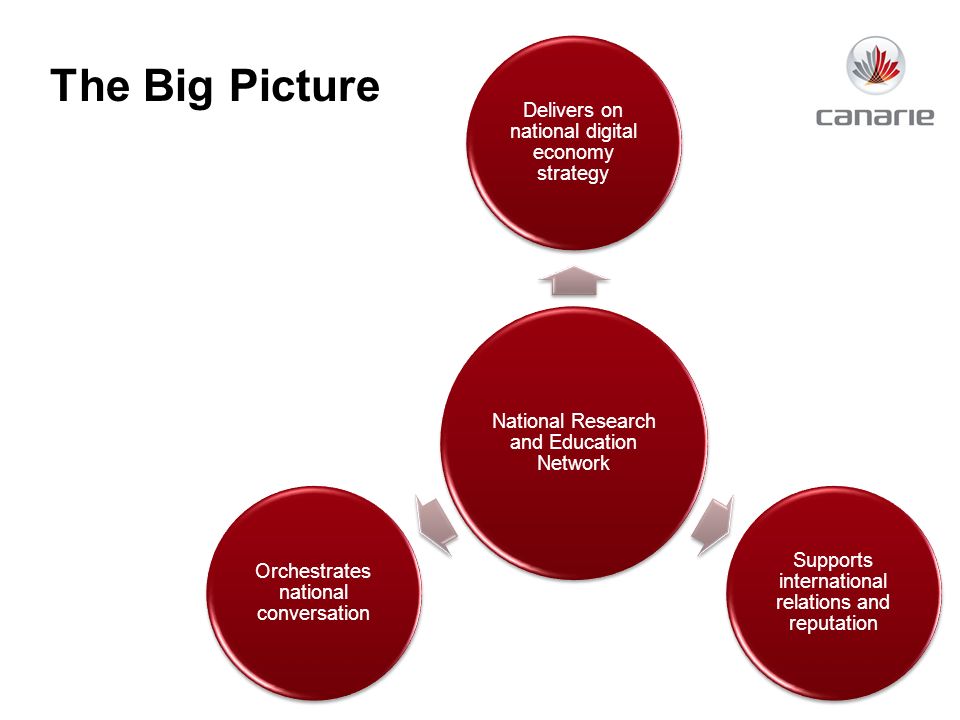 The Big Picture

canarie

Delivers on national digital economy strategy

National Research and Education Network

Orchestrates national conversation

Supports international relations and reputation